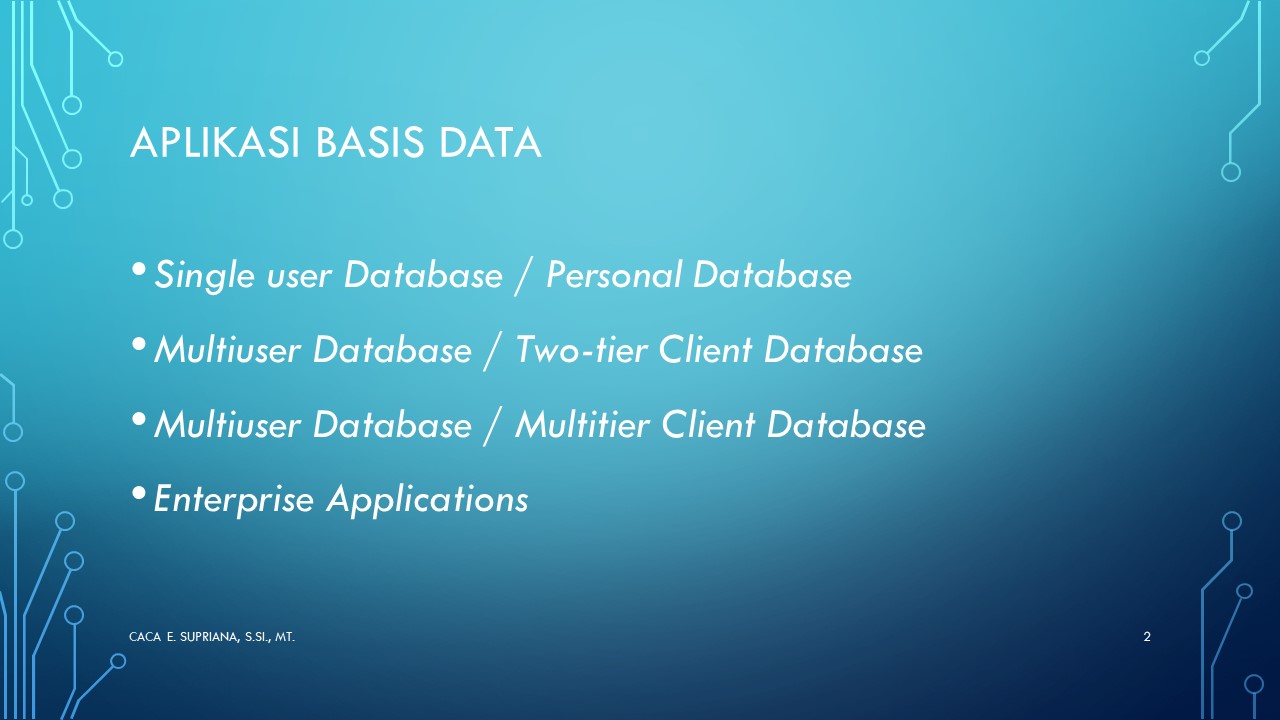 APLIKASI BASIS DATA

• Single user Database / Personal Database

• Multiuser Database / Two-tier Client Database

• Multiuser Database / Multitier Client Database

• Enterprise Applications

CACA E. SUPRIANA, S.SI., MT.

2